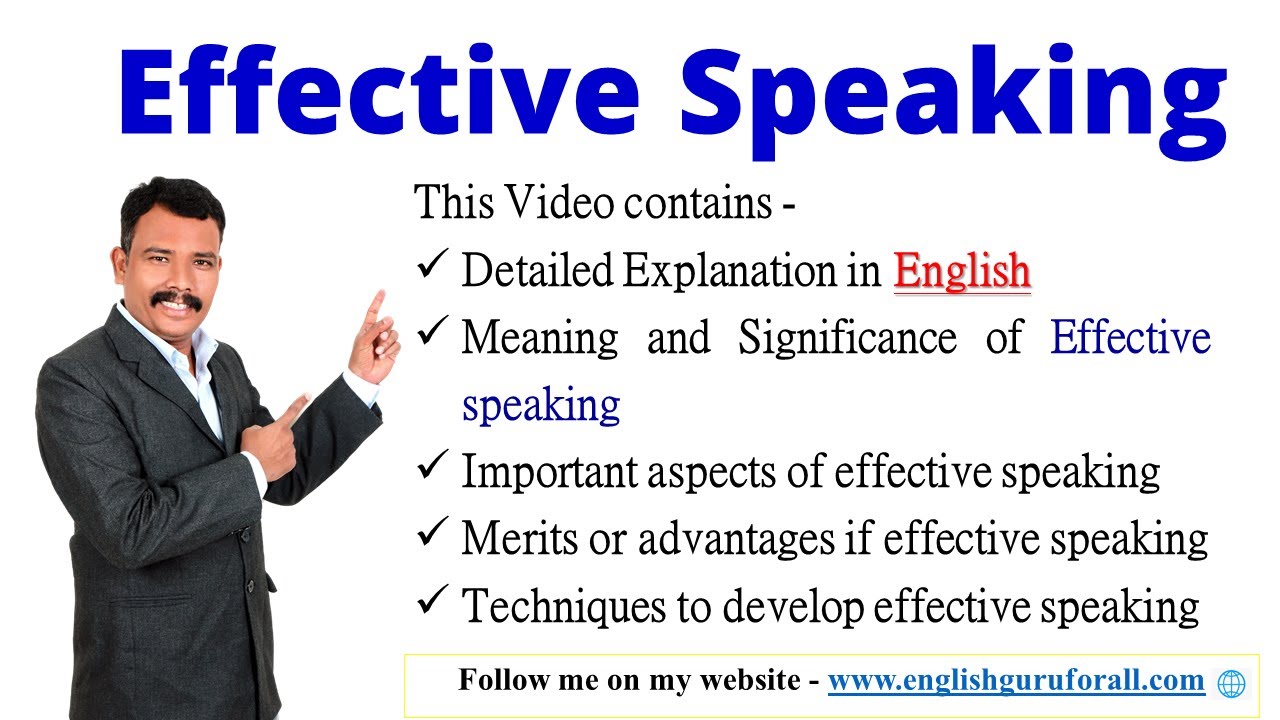 Effective Speaking

This Video contains -

✓ Detailed Explanation in English

✓ Meaning and Significance of Effective speaking

✓ Important aspects of effective speaking

✓ Merits or advantages if effective speaking

✓ Techniques to develop effective speaking

Follow me on my website - www.englishguruforall.com